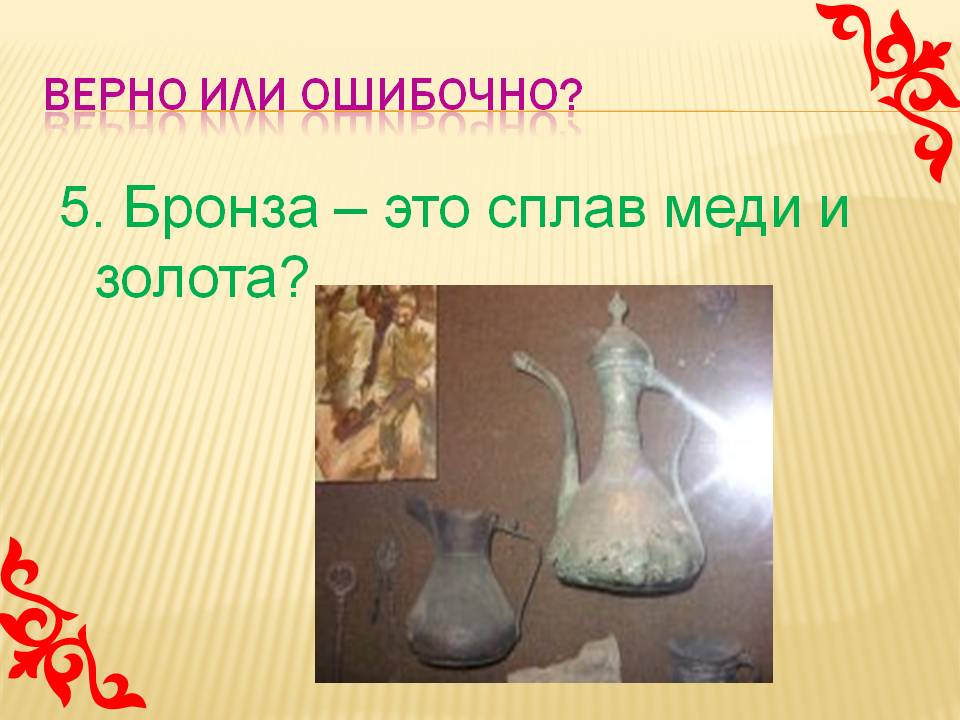 ВЕРНО ИЛИ ОШИБОЧНО?

5. Бронза – это сплав меди и золота?